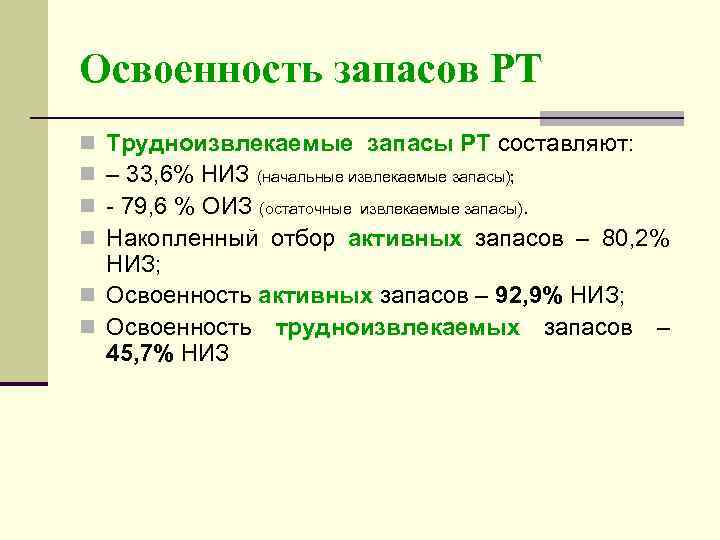 Освоенность запасов РТ

Трудноизвлекаемые запасы РТ составляют:

– 33,6% НИЗ (начальные извлекаемые запасы);

- 79,6 % ОИЗ (остаточные извлекаемые запасы).

Накопленный отбор активных запасов – 80,2% НИЗ;

Освоенность активных запасов – 92,9% НИЗ;

Освоенность трудноизвлекаемых запасов – 45,7% НИЗ